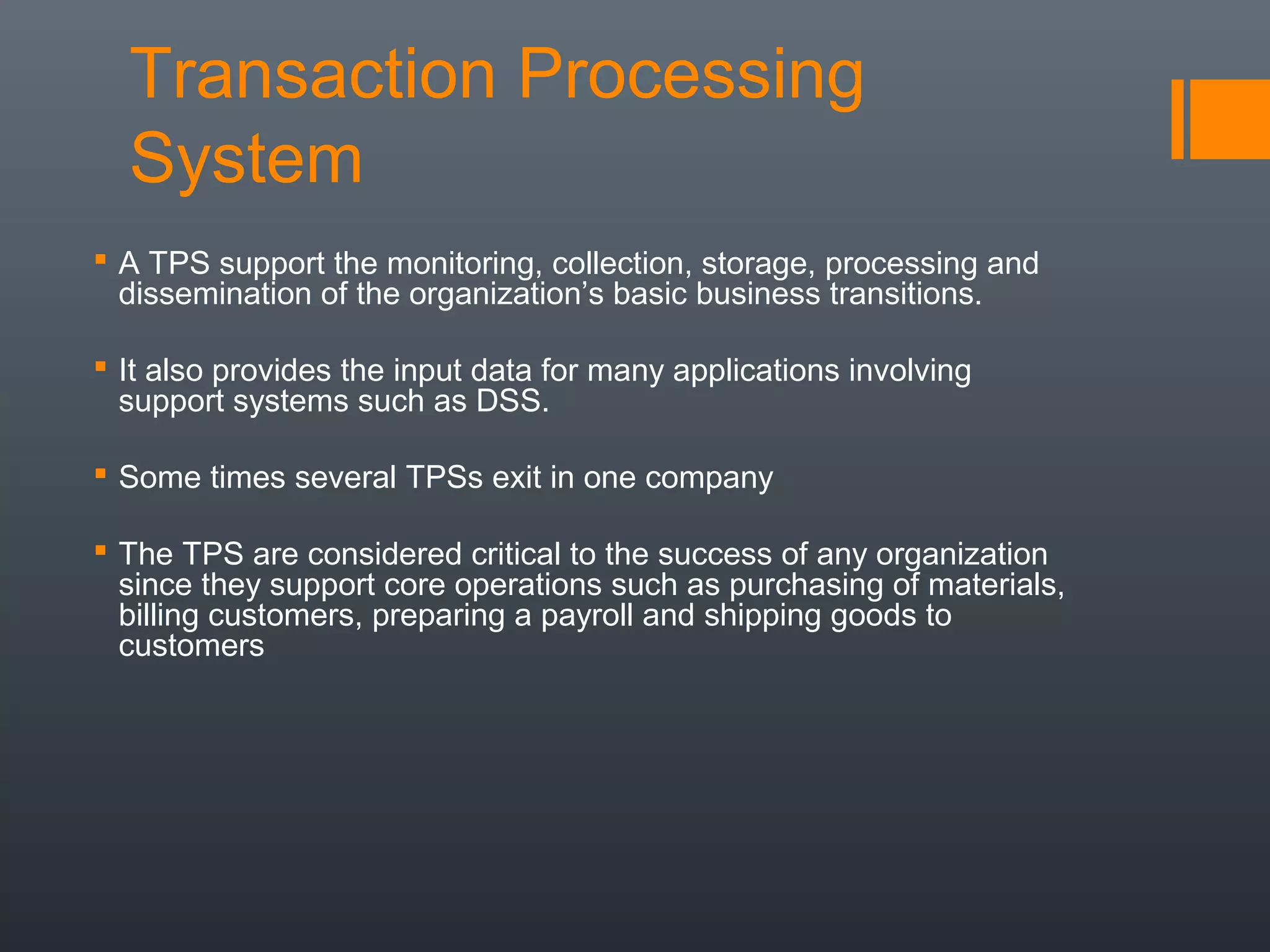 Transaction Processing System

▪ A TPS support the monitoring, collection, storage, processing and dissemination of the organization’s basic business transitions.

▪ It also provides the input data for many applications involving support systems such as DSS.

▪ Some times several TPSs exit in one company

▪ The TPS are considered critical to the success of any organization since they support core operations such as purchasing of materials, billing customers, preparing a payroll and shipping goods to customers